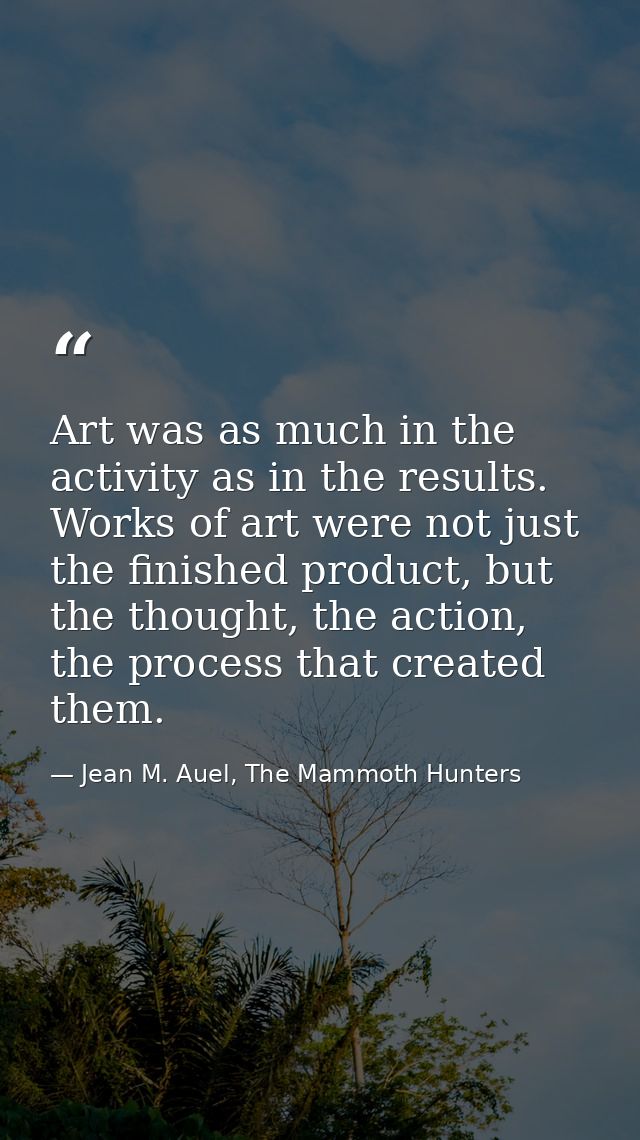 “

Art was as much in the activity as in the results. Works of art were not just the finished product, but the thought, the action, the process that created them.

— Jean M. Auel, The Mammoth Hunters